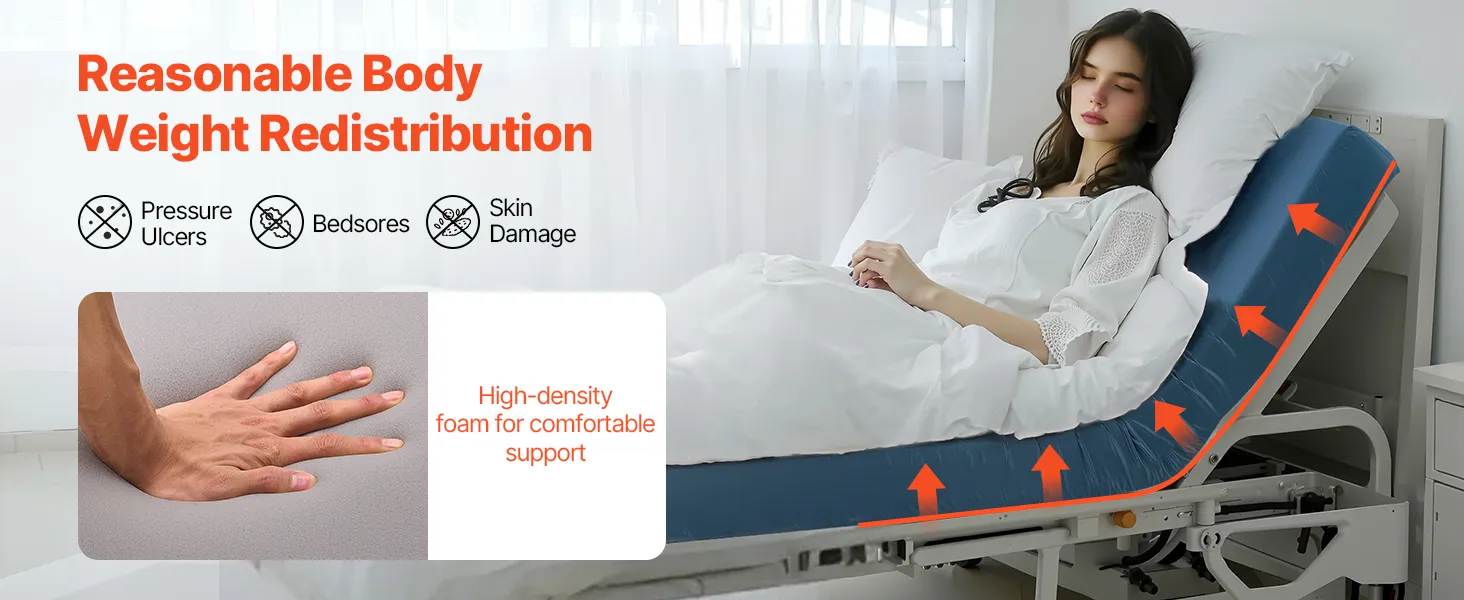 Reasonable Body Weight Redistribution

Pressure Ulcers

Bedsores

Skin Damage

High-density foam for comfortable support